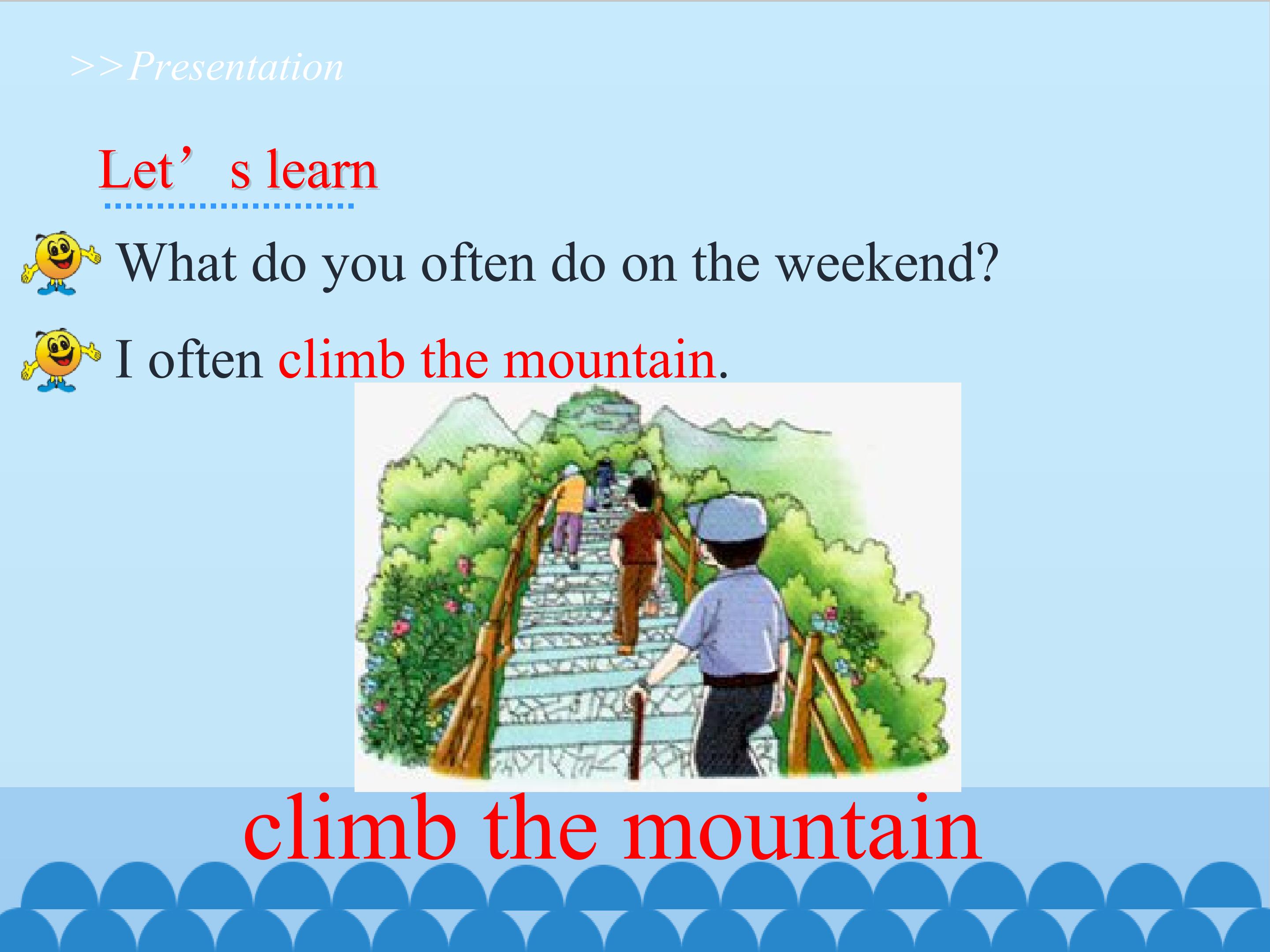 >>Presentation

Let’s learn

What do you often do on the weekend?

I often climb the mountain.

climb the mountain